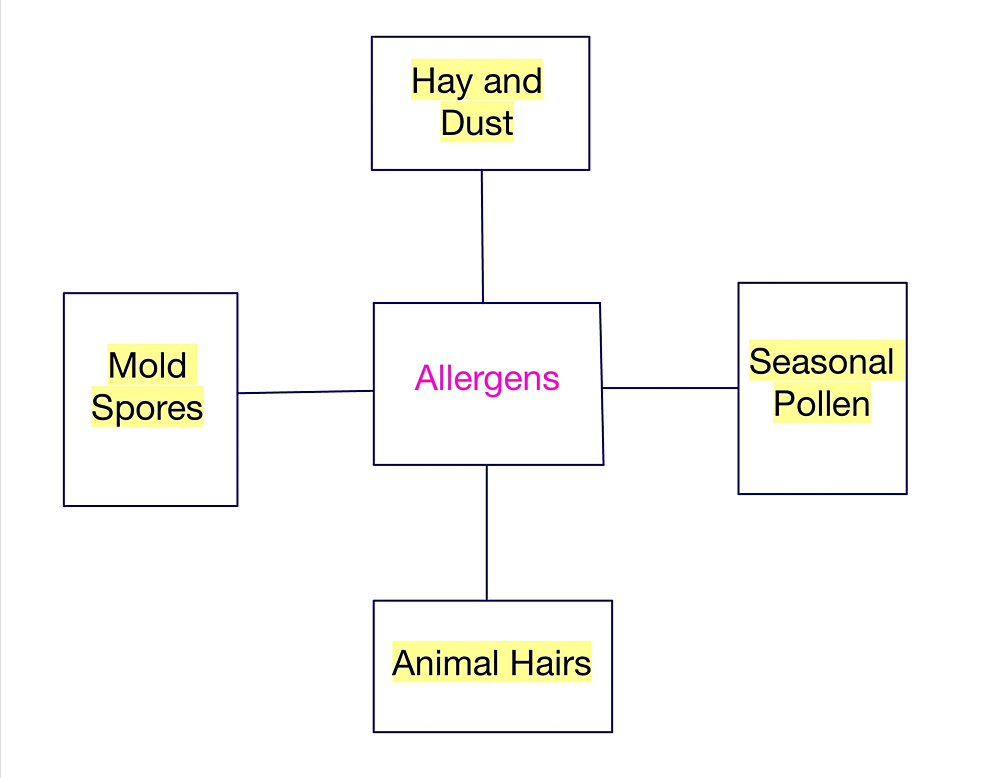 Hay and Dust

Mold Spores

Allergens

Seasonal Pollen

Animal Hairs